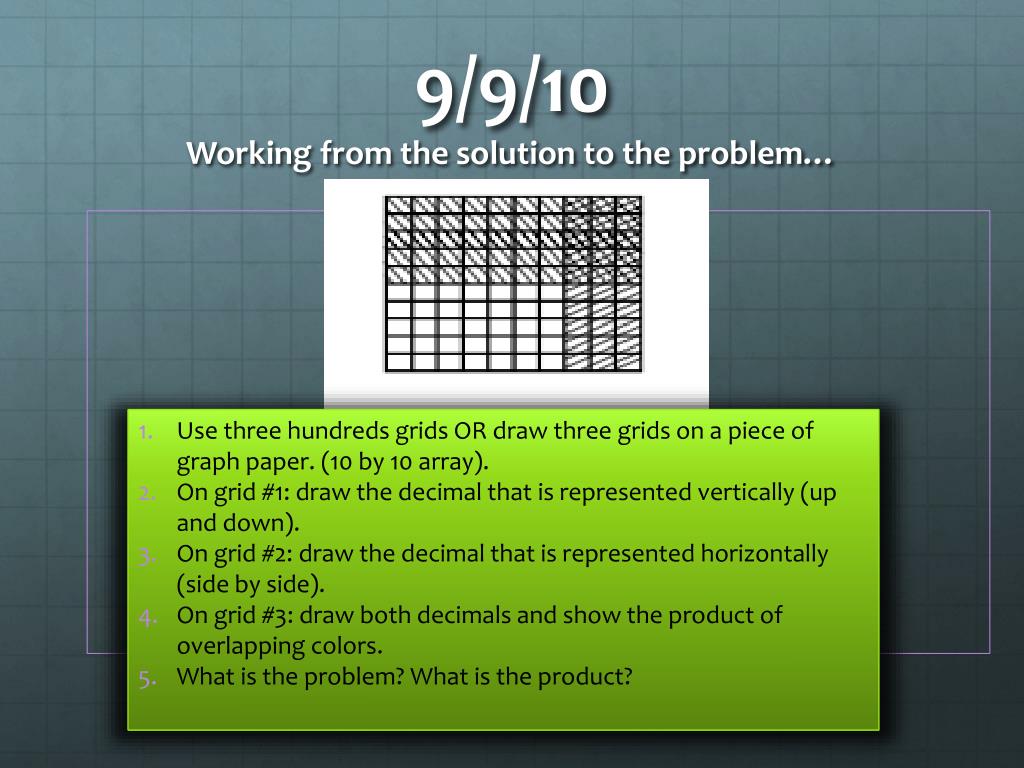 9/9/10
Working from the solution to the problem…

1. Use three hundreds grids OR draw three grids on a piece of graph paper. (10 by 10 array).
2. On grid #1: draw the decimal that is represented vertically (up and down).
3. On grid #2: draw the decimal that is represented horizontally (side by side).
4. On grid #3: draw both decimals and show the product of overlapping colors.
5. What is the problem? What is the product?